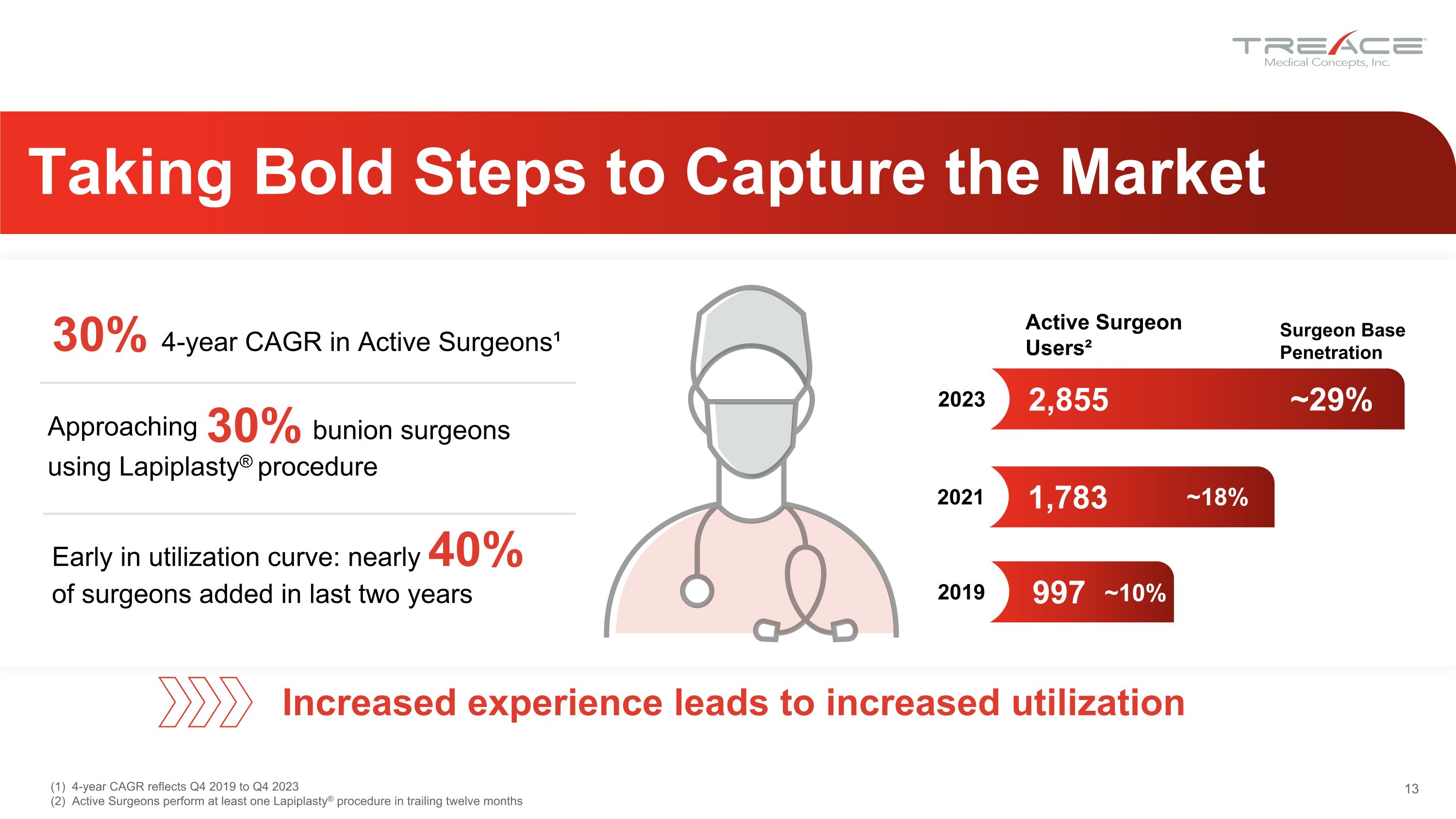 TREACE
Medical Concepts, Inc.

Taking Bold Steps to Capture the Market

30% 4-year CAGR in Active Surgeons$^{1}$

Approaching 30% bunion surgeons using Lapiplasty® procedure

Early in utilization curve: nearly 40% of surgeons added in last two years

Active Surgeon Users$^{2}$

Surgeon Base Penetration

2023 2,855 ~29%

2021 1,783 ~18%

2019 997 ~10%

Increased experience leads to increased utilization

(1) 4-year CAGR reflects Q4 2019 to Q4 2023
(2) Active Surgeons perform at least one Lapiplasty® procedure in trailing twelve months

13